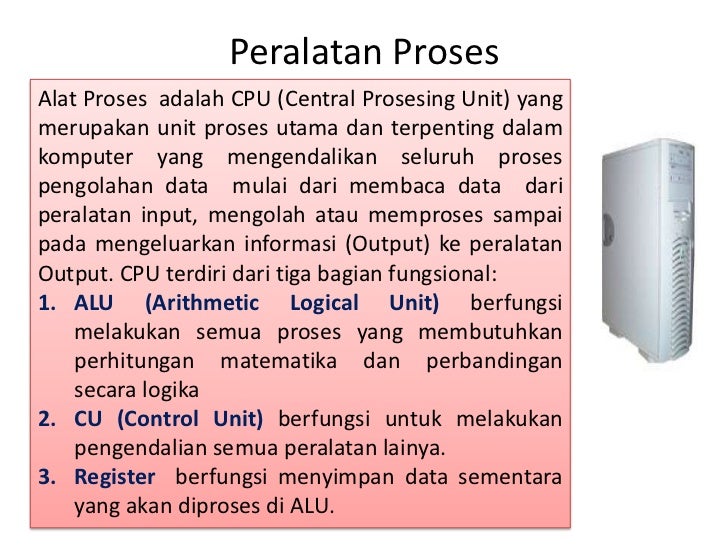 Peralatan Proses

Alat Proses adalah CPU (Central Prosesing Unit) yang merupakan unit proses utama dan terpenting dalam komputer yang mengendalikan seluruh proses pengolahan data mulai dari membaca data dari peralatan input, mengolah atau memproses sampai pada mengeluarkan informasi (Output) ke peralatan Output. CPU terdiri dari tiga bagian fungsional:

1. ALU (Arithmetic Logical Unit) berfungsi melakukan semua proses yang membutuhkan perhitungan matematika dan perbandingan secara logika
2. CU (Control Unit) berfungsi untuk melakukan pengendalian semua peralatan lainya.
3. Register berfungsi menyimpan data sementara yang akan diproses di ALU.